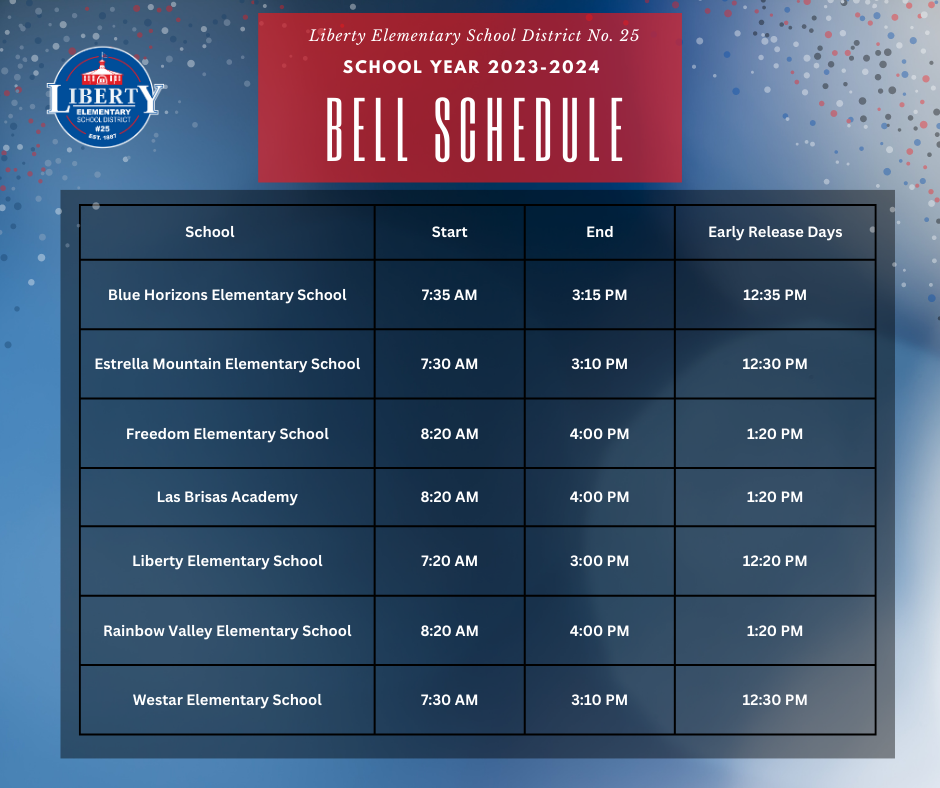 LIBERTY
ELEMENTARY
SCHOOL DISTRICT
#25
EST. 1887

Liberty Elementary School District No. 25

SCHOOL YEAR 2023-2024

BELL SCHEDULE

| School | Start | End | Early Release Days |
|---|---|---|---|
| Blue Horizons Elementary School | 7:35 AM | 3:15 PM | 12:35 PM |
| Estrella Mountain Elementary School | 7:30 AM | 3:10 PM | 12:30 PM |
| Freedom Elementary School | 8:20 AM | 4:00 PM | 1:20 PM |
| Las Brisas Academy | 8:20 AM | 4:00 PM | 1:20 PM |
| Liberty Elementary School | 7:20 AM | 3:00 PM | 12:20 PM |
| Rainbow Valley Elementary School | 8:20 AM | 4:00 PM | 1:20 PM |
| Westar Elementary School | 7:30 AM | 3:10 PM | 12:30 PM |